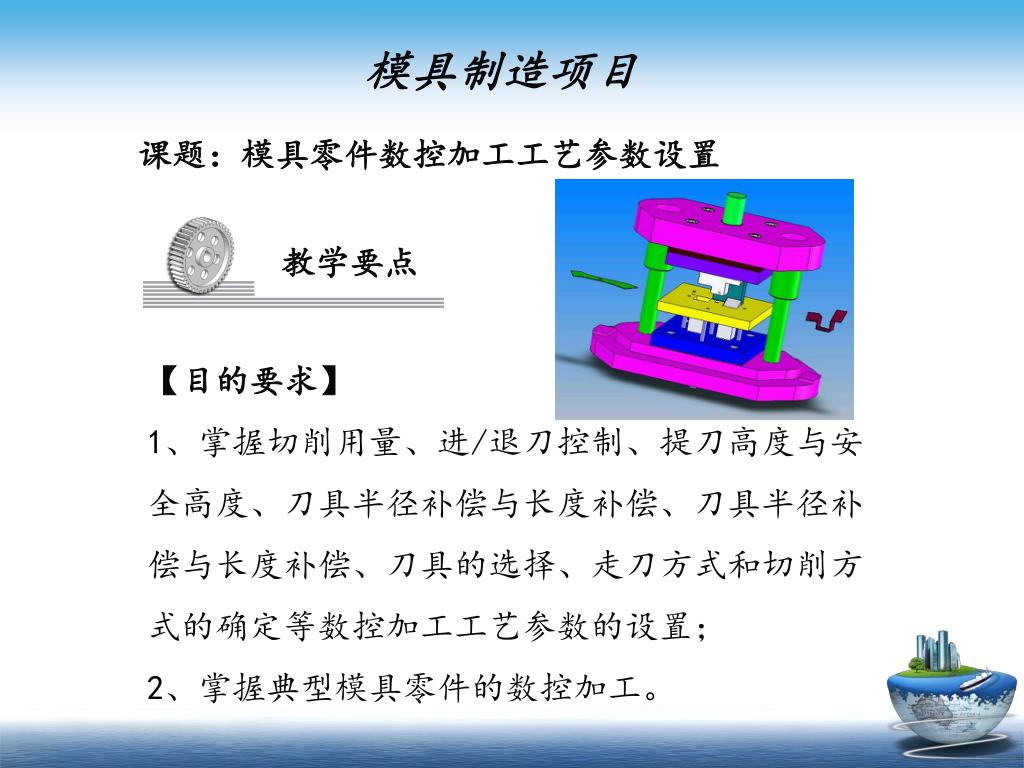 模具制造项目

课题：模具零件数控加工工艺参数设置

教学要点

【目的要求】

1、掌握切削用量、进/退刀控制、提刀高度与安全高度、刀具半径补偿与长度补偿、刀具半径补偿与长度补偿、刀具的选择、走刀方式和切削方式的确定等数控加工工艺参数的设置；

2、掌握典型模具零件的数控加工。